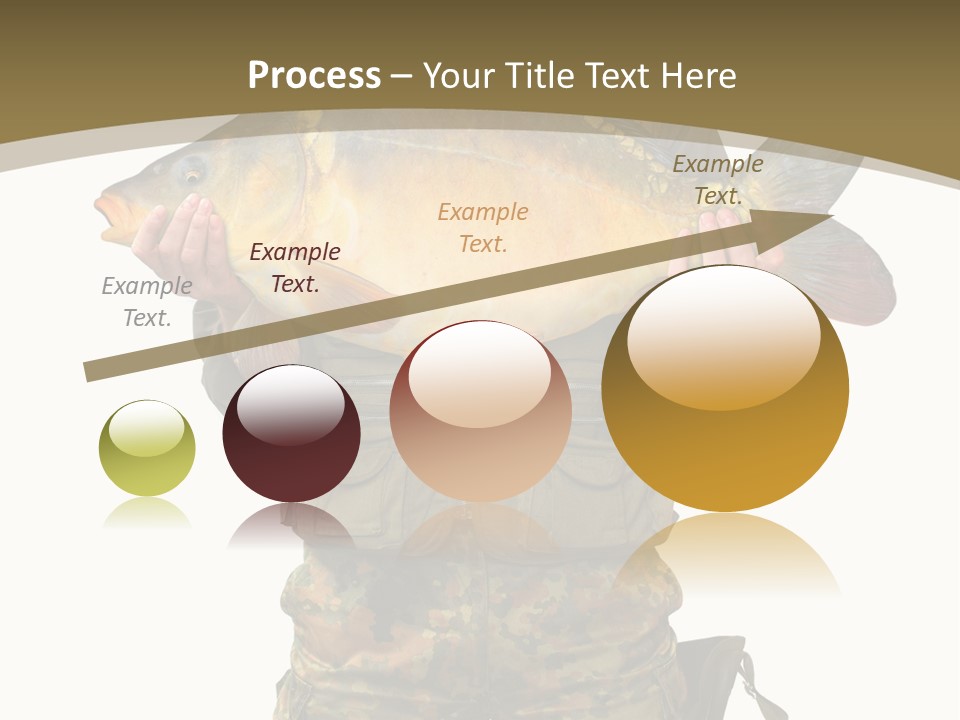 Process – Your Title Text Here

Example Text.

Example Text.

Example Text.

Example Text.